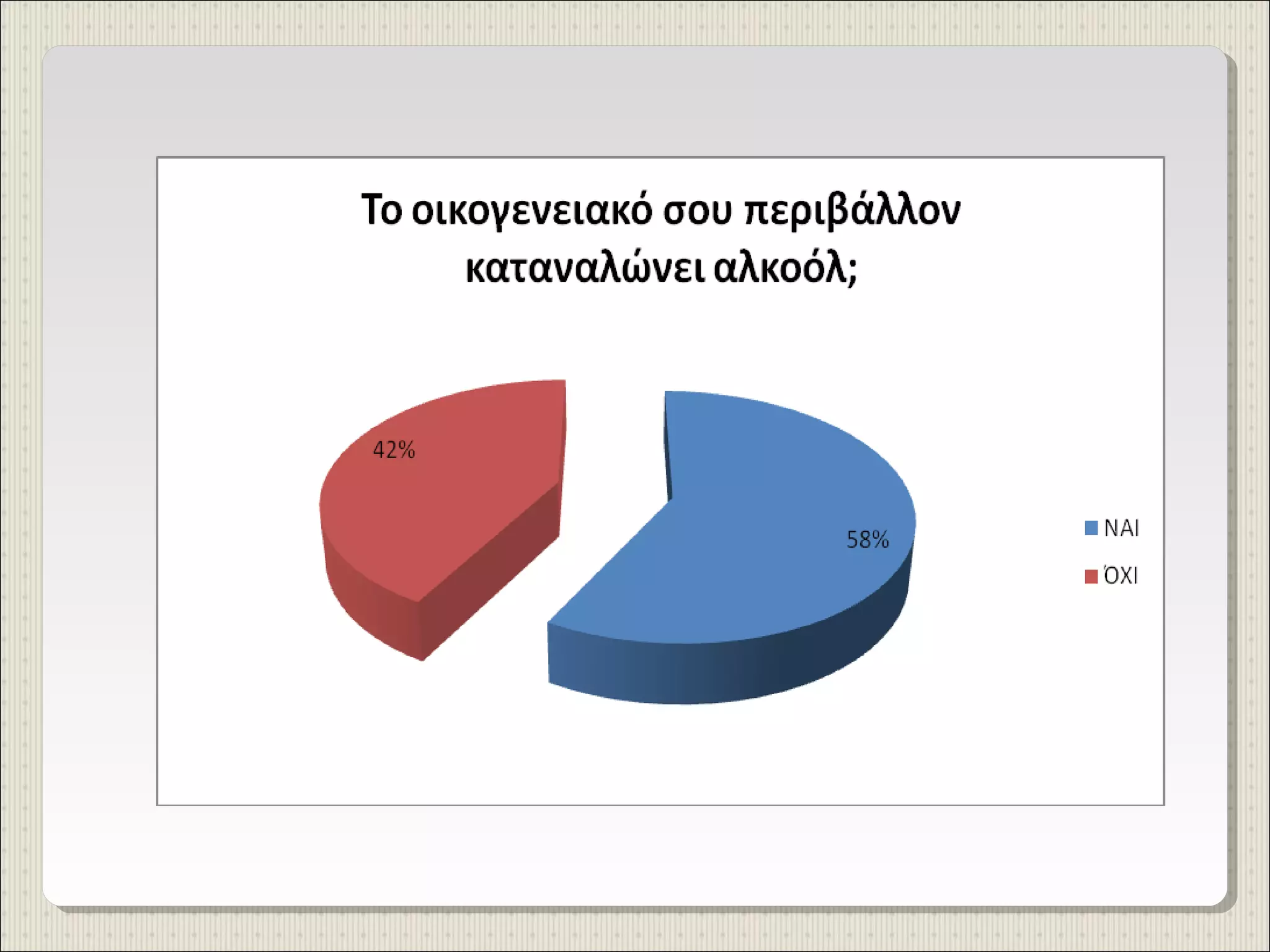 Το οικογενειακό σου περιβάλλον καταναλώνει αλκοόλ;

42%

58%

ΝΑΙ

ΌΧΙ